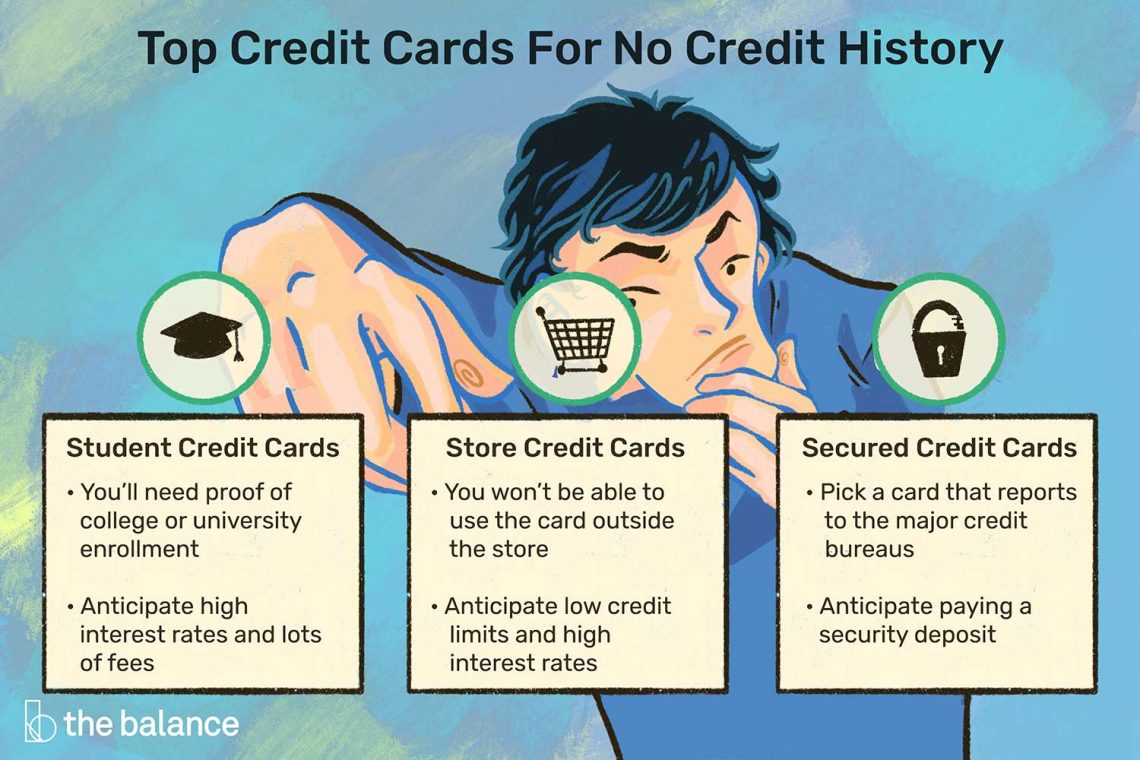 Top Credit Cards For No Credit History

Student Credit Cards

• You'll need proof of college or university enrollment

• Anticipate high interest rates and lots of fees

Store Credit Cards

• You won't be able to use the card outside the store

• Anticipate low credit limits and high interest rates

Secured Credit Cards

• Pick a card that reports to the major credit bureaus

• Anticipate paying a security deposit

the balance